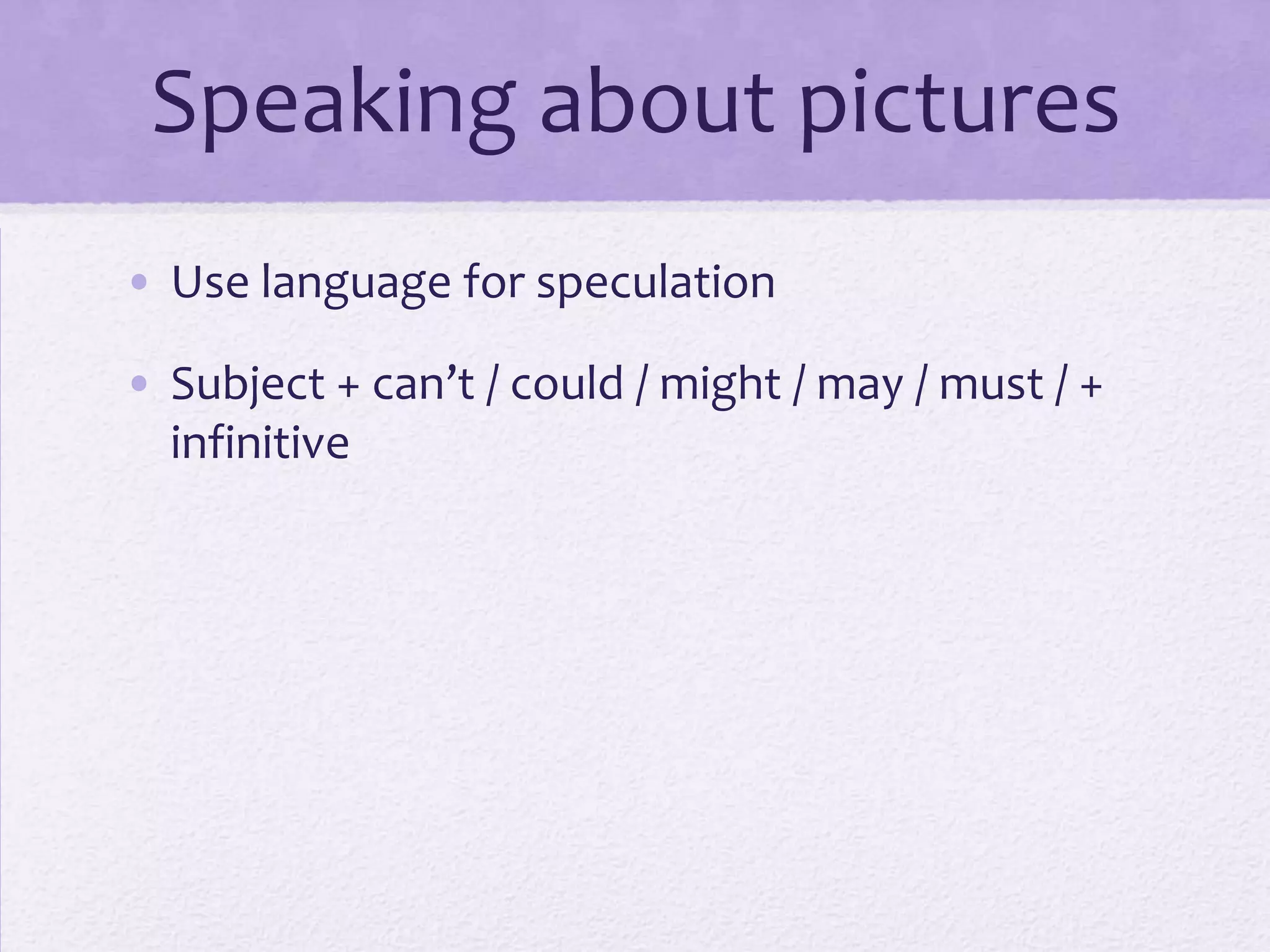 Speaking about pictures

• Use language for speculation

• Subject + can’t / could / might / may / must / + infinitive